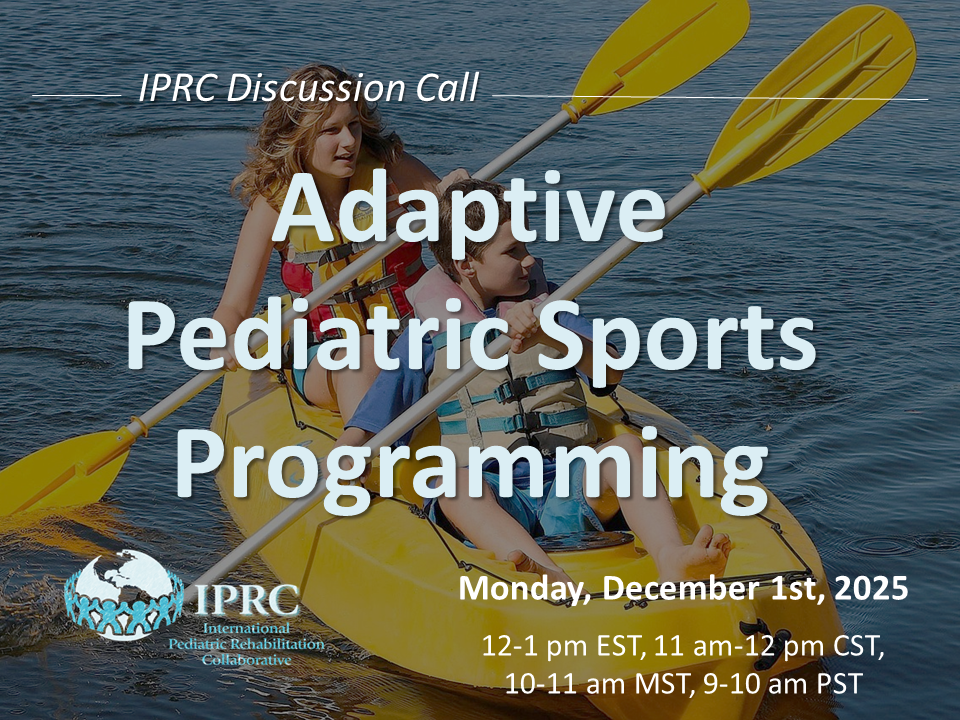 IPRC Discussion Call

Adaptive Pediatric Sports Programming

IPRC
International Pediatric Rehabilitation Collaborative

Monday, December 1st, 2025

12-1 pm EST, 11 am-12 pm CST, 10-11 am MST, 9-10 am PST